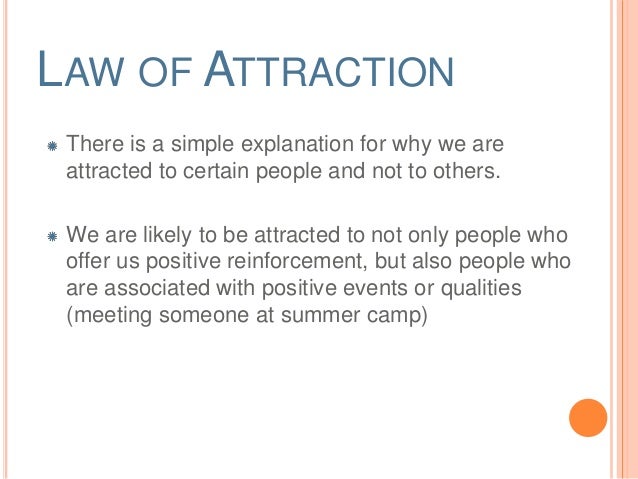 LAW OF ATTRACTION

There is a simple explanation for why we are attracted to certain people and not to others.

We are likely to be attracted to not only people who offer us positive reinforcement, but also people who are associated with positive events or qualities (meeting someone at summer camp)